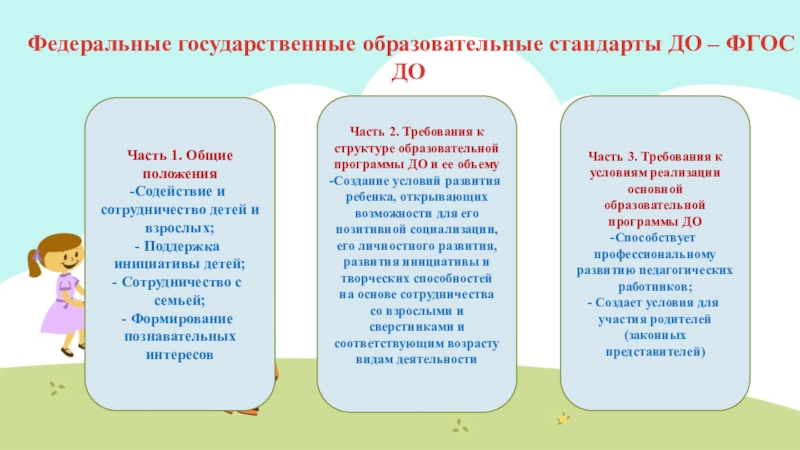 Федеральные государственные образовательные стандарты ДО – ФГОС ДО

Часть 1. Общие положения
-Содействие и сотрудничество детей и взрослых;
- Поддержка инициативы детей;
- Сотрудничество с семьей;
- Формирование познавательных интересов

Часть 2. Требования к структуре образовательной программы ДО и ее объему
-Создание условий развития ребенка, открывающих возможности для его позитивной социализации, его личностного развития, развития инициативы и творческих способностей на основе сотрудничества со взрослыми и сверстниками и соответствующим возрасту видам деятельности

Часть 3. Требования к условиям реализации основной образовательной программы ДО
-Способствует профессиональному развитию педагогических работников;
- Создает условия для участия родителей (законных представителей)